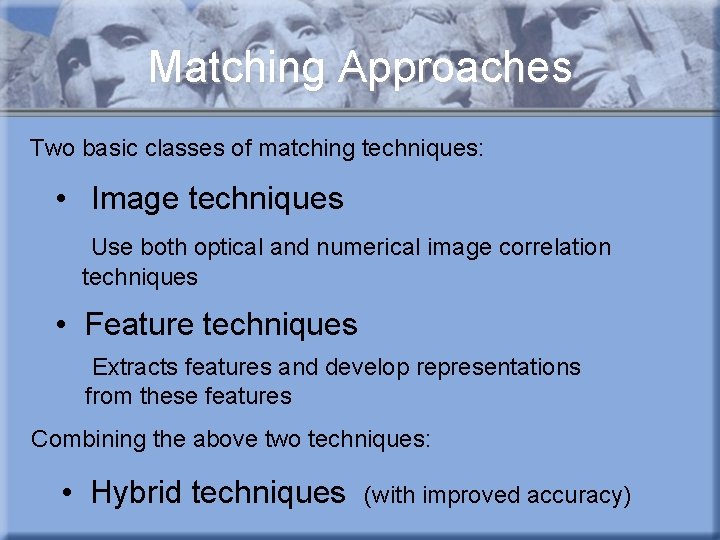 Matching Approaches

Two basic classes of matching techniques:

• Image techniques

Use both optical and numerical image correlation techniques

• Feature techniques

Extracts features and develop representations from these features

Combining the above two techniques:

• Hybrid techniques (with improved accuracy)